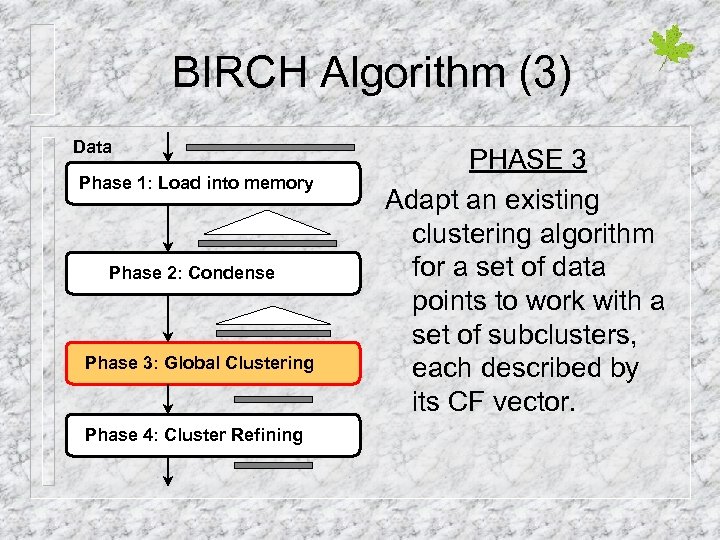 BIRCH Algorithm (3)

Data

Phase 1: Load into memory

Phase 2: Condense

Phase 3: Global Clustering

Phase 4: Cluster Refining

PHASE 3

Adapt an existing clustering algorithm for a set of data points to work with a set of subclusters, each described by its CF vector.